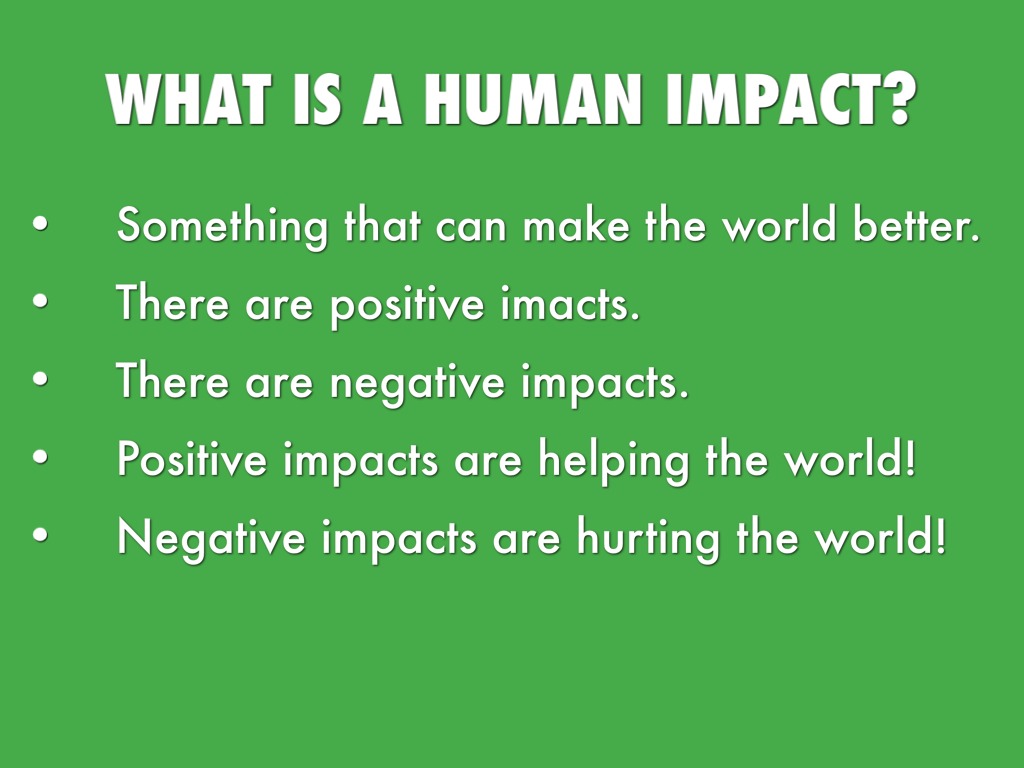 WHAT IS A HUMAN IMPACT?

• Something that can make the world better.
• There are positive imacts.
• There are negative impacts.
• Positive impacts are helping the world!
• Negative impacts are hurting the world!